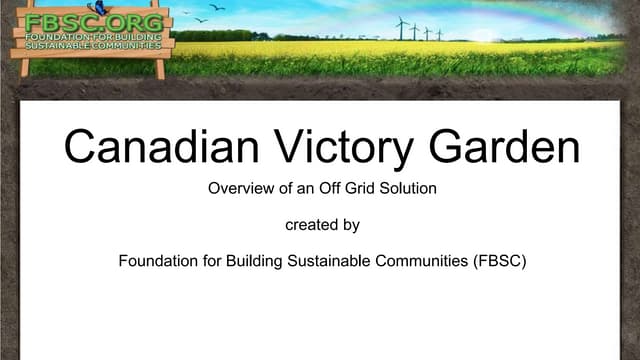 FBSC.ORG
FOUNDATION FOR BUILDING SUSTAINABLE COMMUNITIES

Canadian Victory Garden

Overview of an Off Grid Solution

created by

Foundation for Building Sustainable Communities (FBSC)